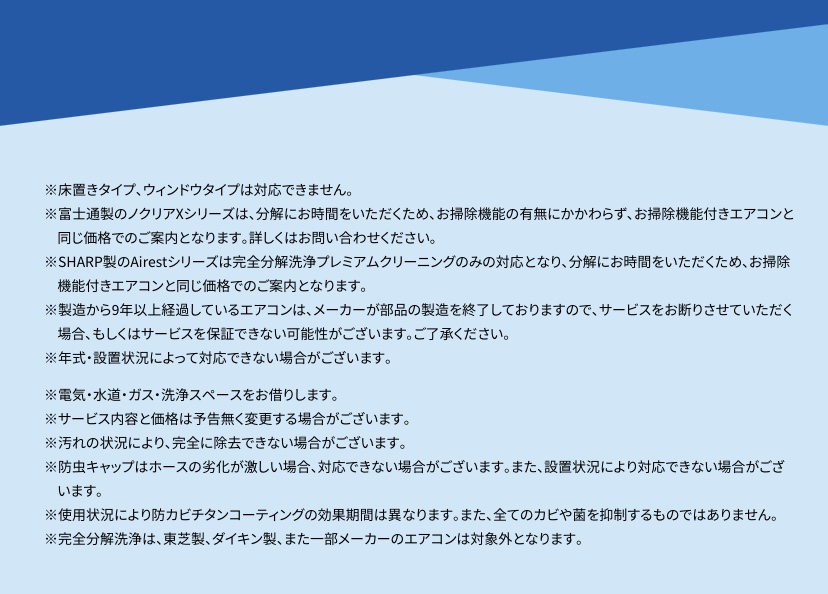 ※床置きタイプ、ウィンドウタイプは対応できません。
※富士通製のノクリアXシリーズは、分解にお時間をいただくため、お掃除機能の有無にかかわらず、お掃除機能付きエアコンと同じ価格でのご案内となります。詳しくはお問い合わせください。
※SHARP製のAirestシリーズは完全分解洗浄プレミアムクリーニングのみの対応となり、分解にお時間をいただくため、お掃除機能付きエアコンと同じ価格でのご案内となります。
※製造から9年以上経過しているエアコンは、メーカーが部品の製造を終了しておりますので、サービスをお断りさせていただく場合、もしくはサービスを保証できない可能性がございます。ご了承ください。
※年式・設置状況によって対応できない場合がございます。

※電気・水道・ガス・洗浄スペースをお借りします。
※サービス内容と価格は予告無く変更する場合がございます。
※汚れの状況により、完全に除去できない場合がございます。
※防虫キャップはホースの劣化が激しい場合、対応できない場合がございます。また、設置状況により対応できない場合がございます。
※使用状況により防カビチタンコーティングの効果期間は異なります。また、全てのカビや菌を抑制するものではありません。
※完全分解洗浄は、東芝製、ダイキン製、また一部メーカーのエアコンは対象外となります。